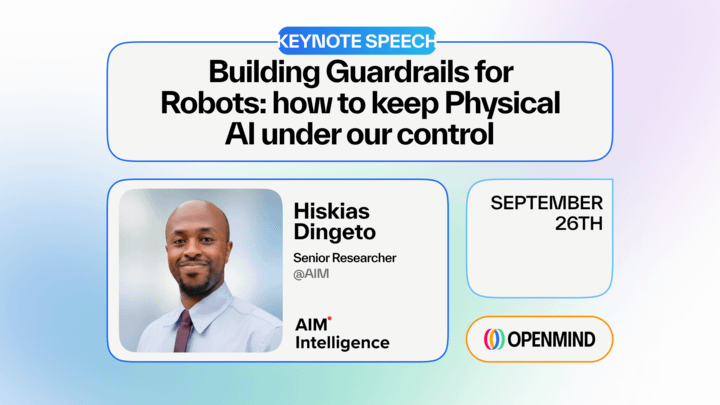 KEYNOTE SPEECH

Building Guardrails for Robots: how to keep Physical AI under our control

Hiskias Dingeto

Senior Researcher
@AIM

AIM
Intelligence

SEPTEMBER 26TH

OPENMIND